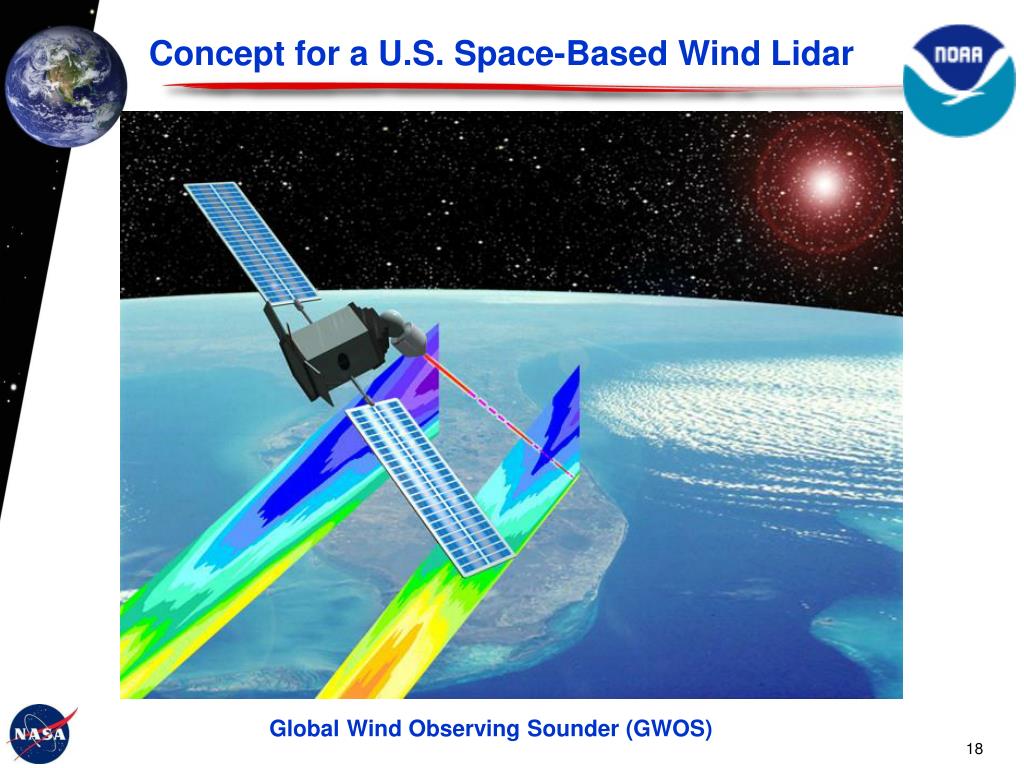 Concept for a U.S. Space-Based Wind Lidar

NOAA

Global Wind Observing Sounder (GWOS)

NASA

18